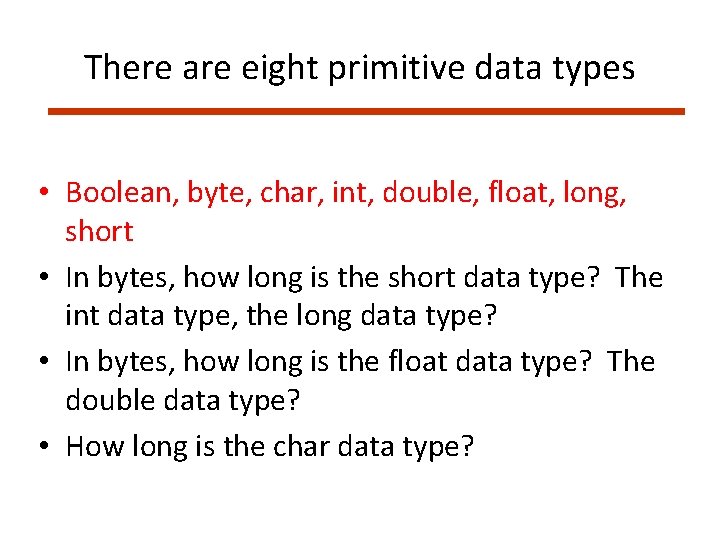 There are eight primitive data types

• Boolean, byte, char, int, double, float, long, short
• In bytes, how long is the short data type?  The int data type, the long data type?
• In bytes, how long is the float data type?  The double data type?
• How long is the char data type?